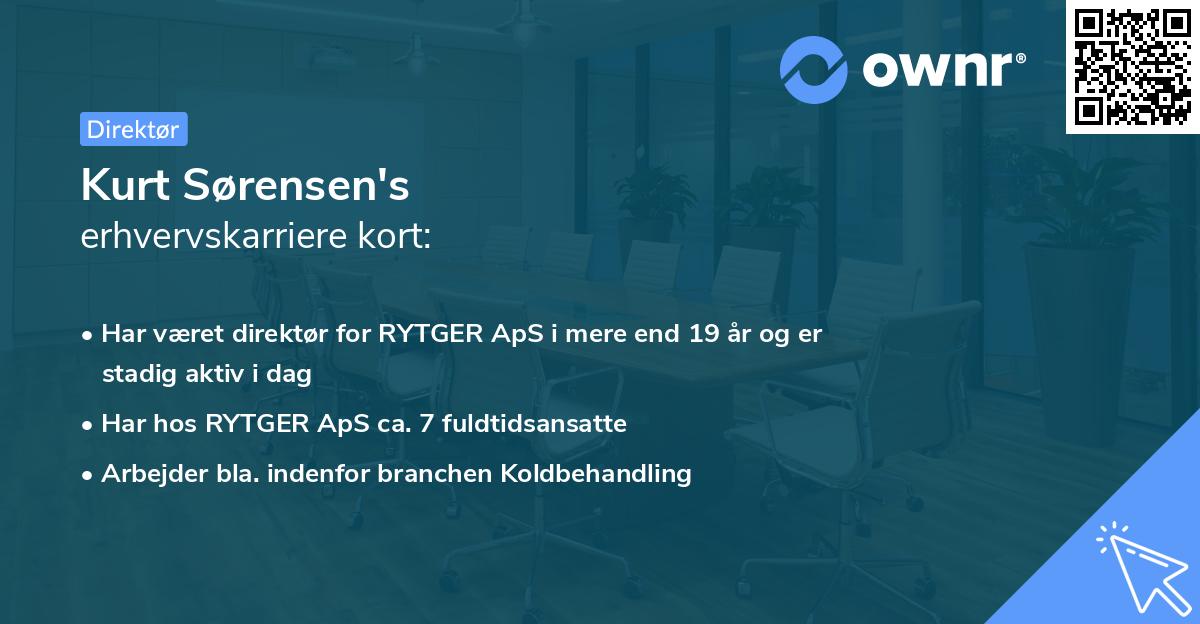 ownr®

Direktør

Kurt Sørensen's
erhvervskarriere kort:

• Har været direktør for RYTGER ApS i mere end 19 år og er stadig aktiv i dag
• Har hos RYTGER ApS ca. 7 fuldtidsansatte
• Arbejder bla. indenfor branchen Koldbehandling